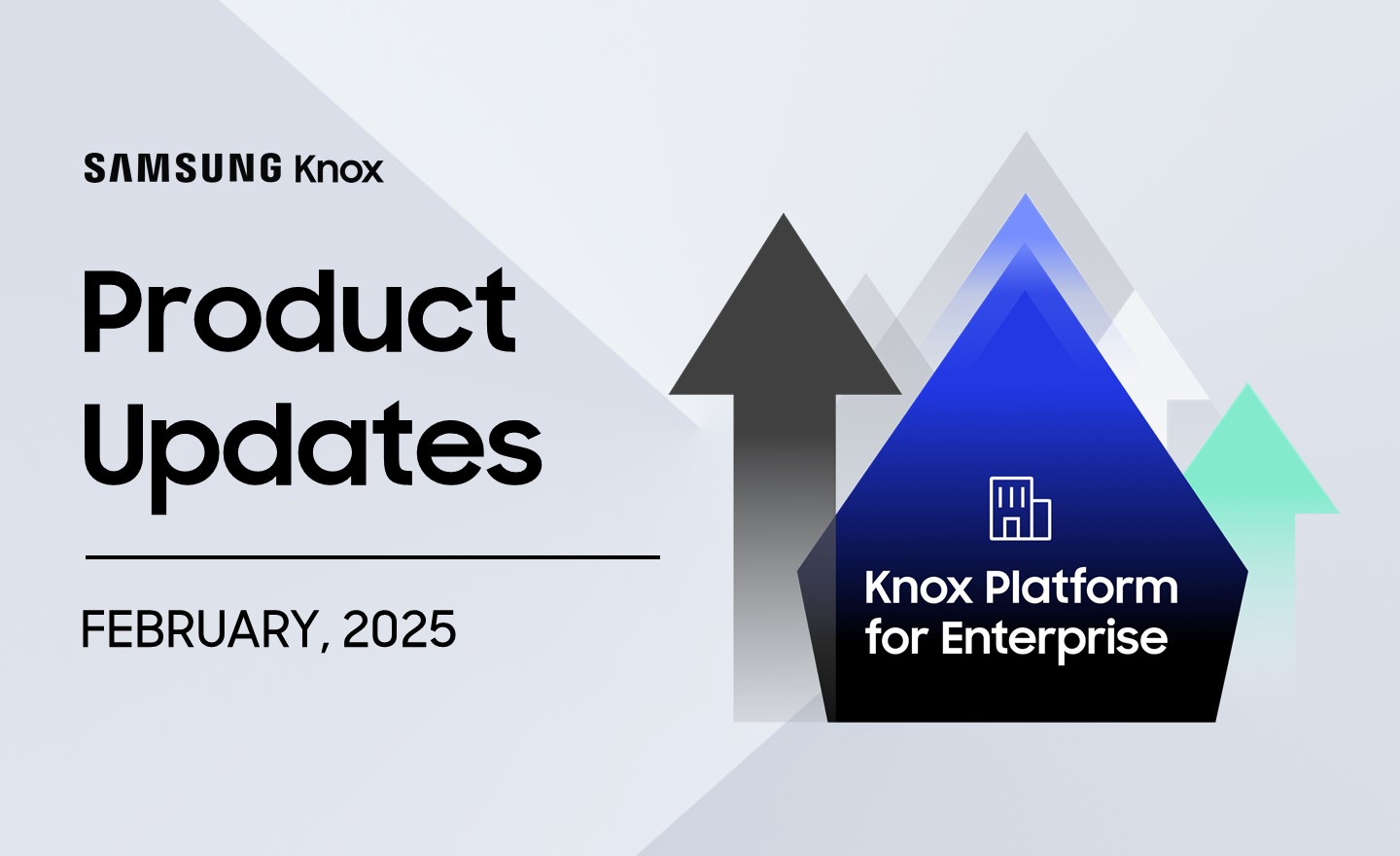 SAMSUNG Knox

Product Updates

FEBRUARY, 2025

Knox Platform for Enterprise